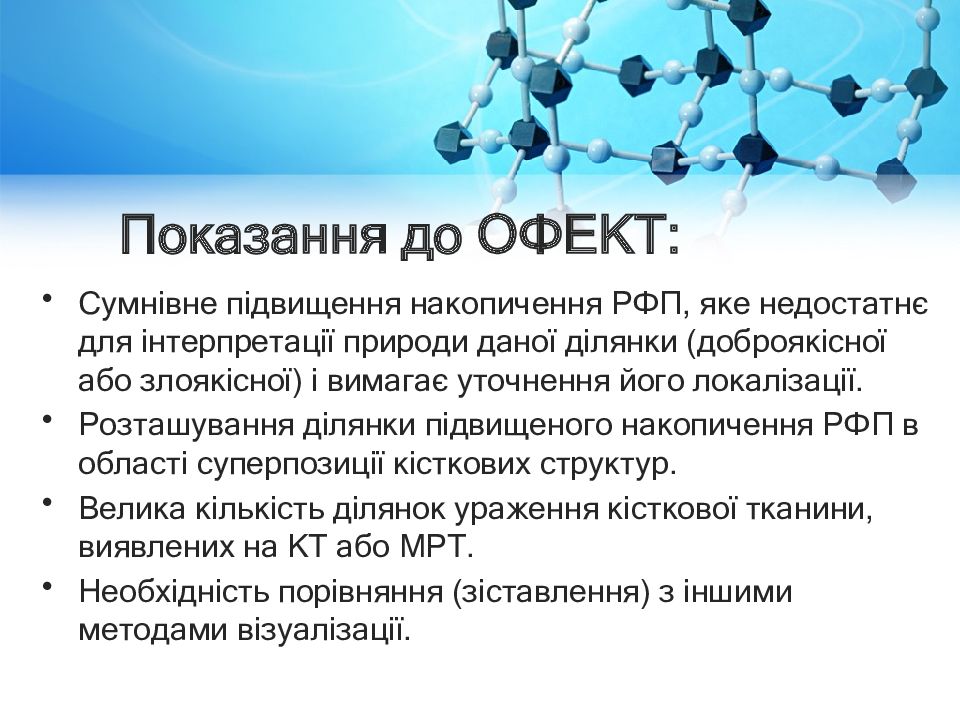 Показання до ОФЕКТ:

• Сумнівне підвищення накопичення РФП, яке недостатнє для інтерпретації природи даної ділянки (доброякісної або злоякісної) і вимагає уточнення його локалізації.

• Розташування ділянки підвищеного накопичення РФП в області суперпозиції кісткових структур.

• Велика кількість ділянок ураження кісткової тканини, виявлених на КТ або МРТ.

• Необхідність порівняння (зіставлення) з іншими методами візуалізації.